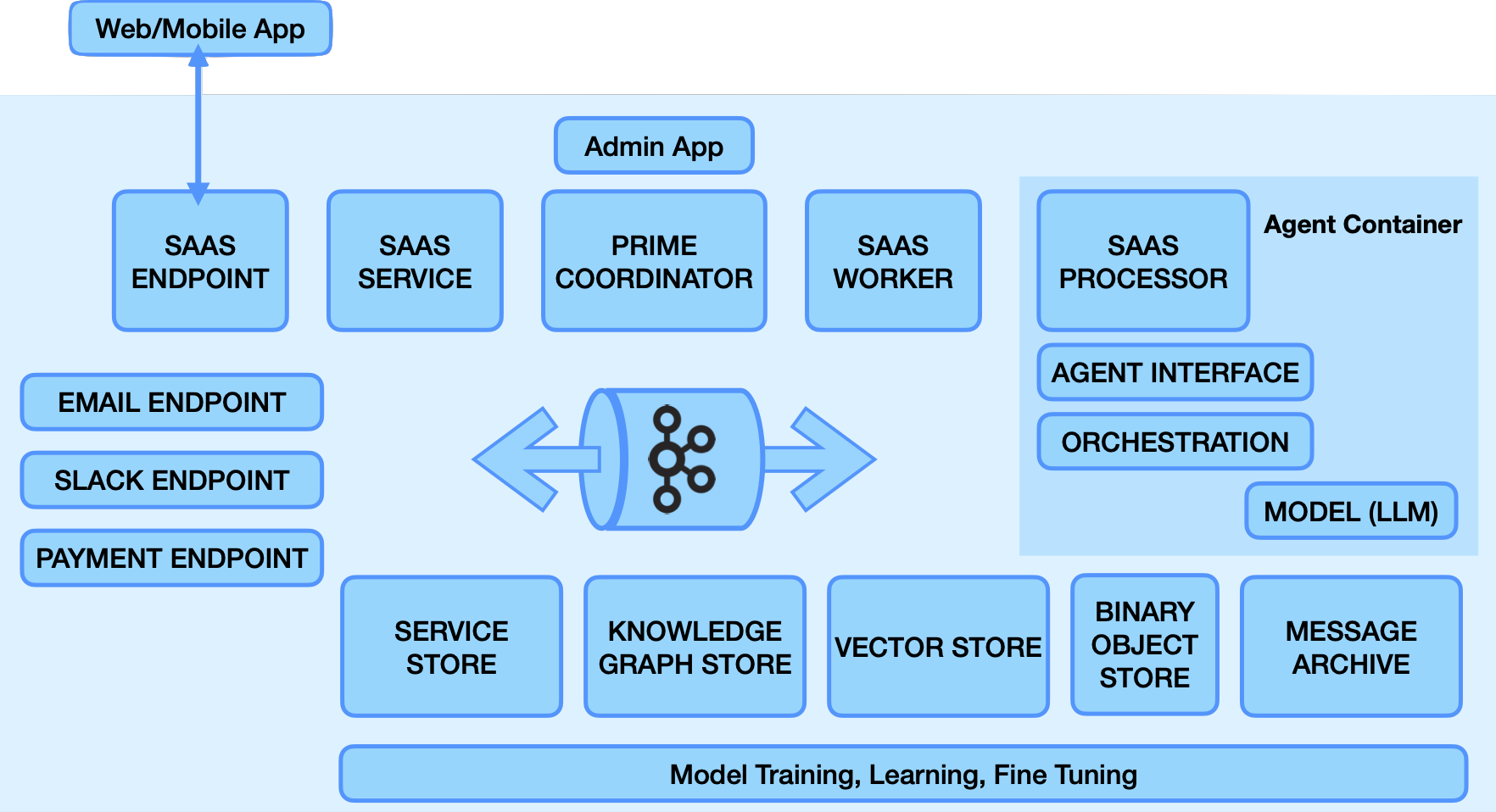 Web/Mobile App

Admin App

SAAS ENDPOINT

SAAS SERVICE

PRIME COORDINATOR

SAAS WORKER

SAAS PROCESSOR

Agent Container

AGENT INTERFACE

ORCHESTRATION

MODEL (LLM)

EMAIL ENDPOINT

SLACK ENDPOINT

PAYMENT ENDPOINT

SERVICE STORE

KNOWLEDGE GRAPH STORE

VECTOR STORE

BINARY OBJECT STORE

MESSAGE ARCHIVE

Model Training, Learning, Fine Tuning